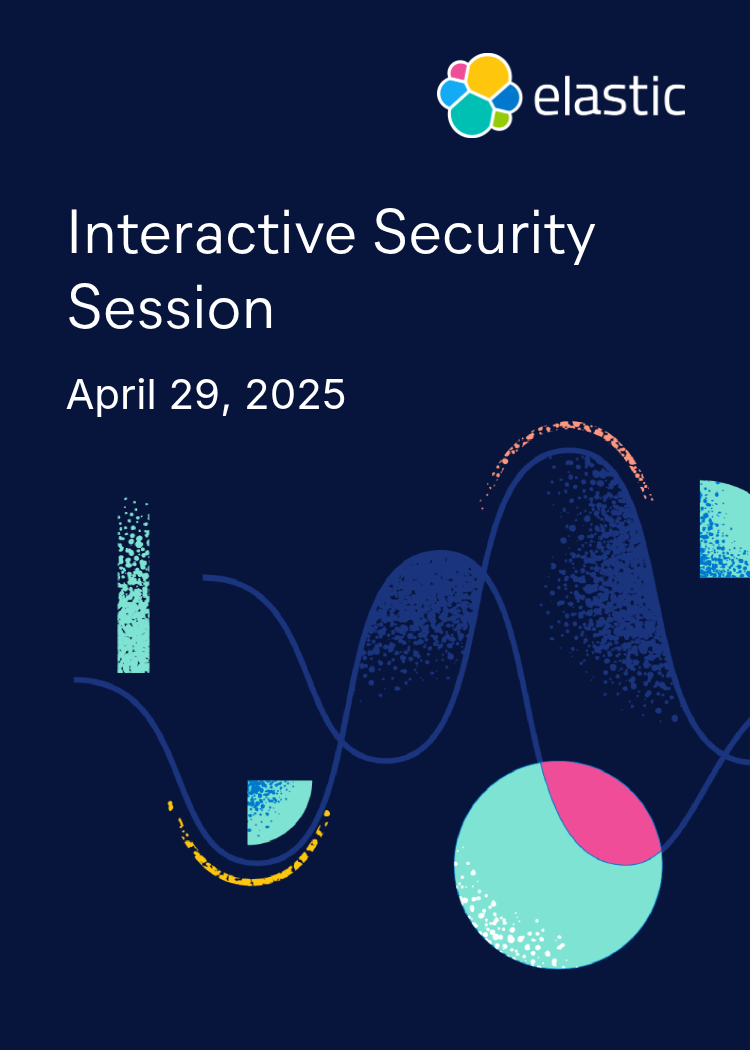 elastic

Interactive Security Session

April 29, 2025